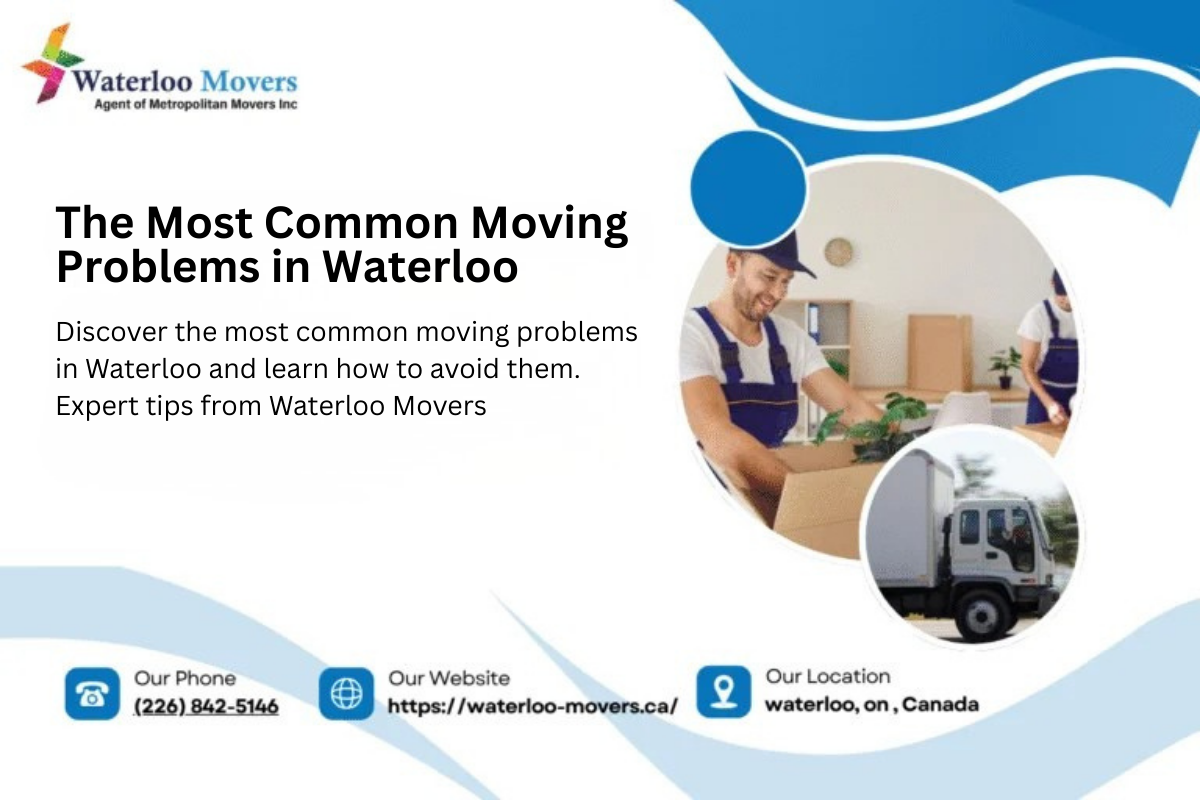 Waterloo Movers
Agent of Metropolitan Movers Inc

The Most Common Moving Problems in Waterloo

Discover the most common moving problems in Waterloo and learn how to avoid them. Expert tips from Waterloo Movers

Our Phone
(226) 842-5146

Our Website
https://waterloo-movers.ca/

Our Location
waterloo, on , Canada